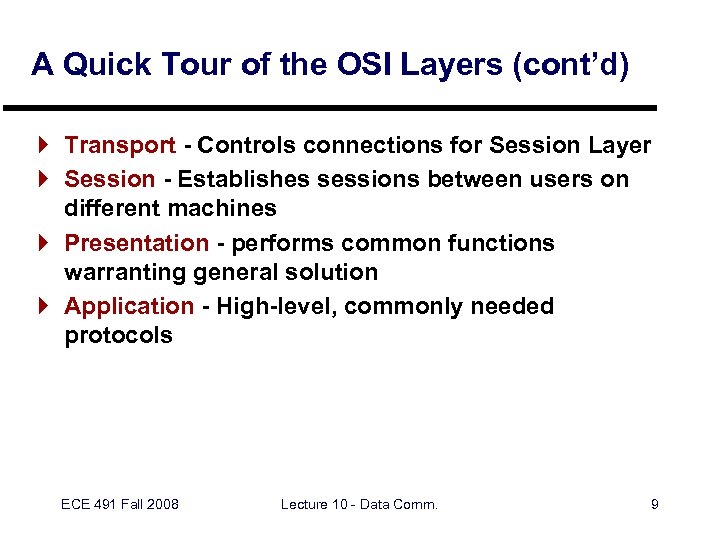 A Quick Tour of the OSI Layers (cont'd)

Transport - Controls connections for Session Layer

Session - Establishes sessions between users on different machines

Presentation - performs common functions warranting general solution

Application - High-level, commonly needed protocols

ECE 491 Fall 2008 Lecture 10 - Data Comm. 9